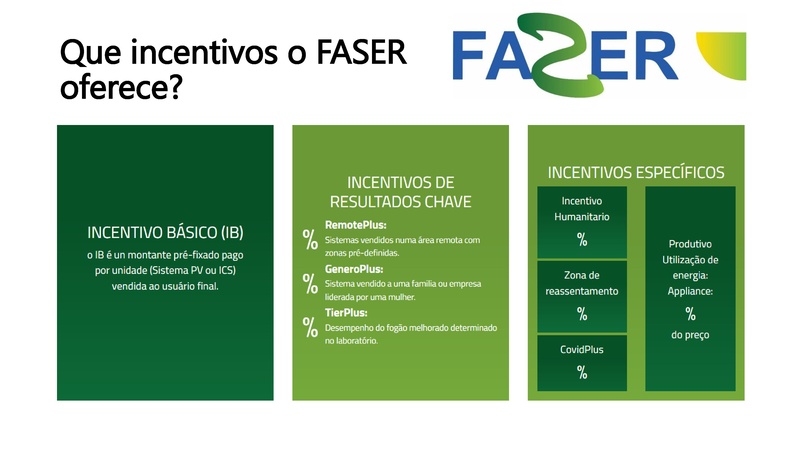 Que incentivos o FASER oferece?

FASER

INCENTIVO BÁSICO (IB)
o IB é un montante pré-fixado pago por unidade (Sistema PV ou ICS) vendida ao usuário final.

INCENTIVOS DE RESULTADOS CHAVE

%
RemotePlus:
Sistemas vendidos numa área remota com zonas pré-definidas.

%
GeneroPlus:
Sistema vendido a uma familia ou empresa liderada por uma mulher.

%
TierPlus:
Desempenho do fogão melhorado determinado no laboratório.

INCENTIVOS ESPECÍFICOS

Incentivo Humanitario
%

Zona de reassentamento
%

CovidPlus
%

Produtivo Utilização de energia: Appliance:
%
do preço